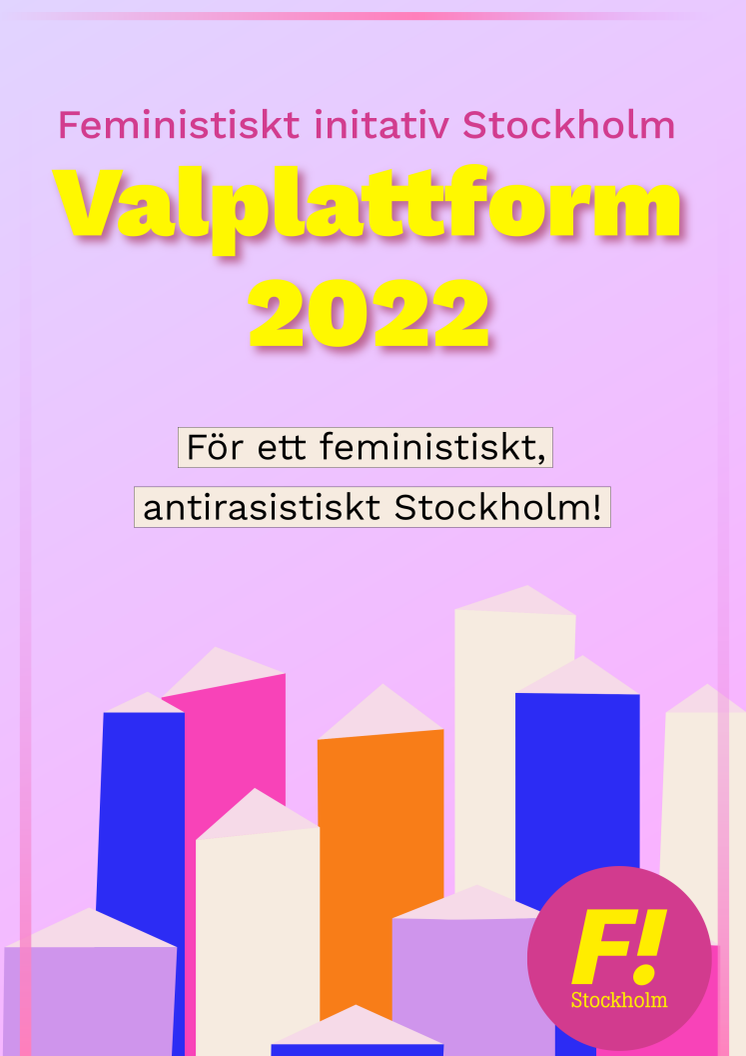 Feministiskt initativ Stockholm

Valplattform 2022

För ett feministiskt, antirasistiskt Stockholm!

F!
Stockholm